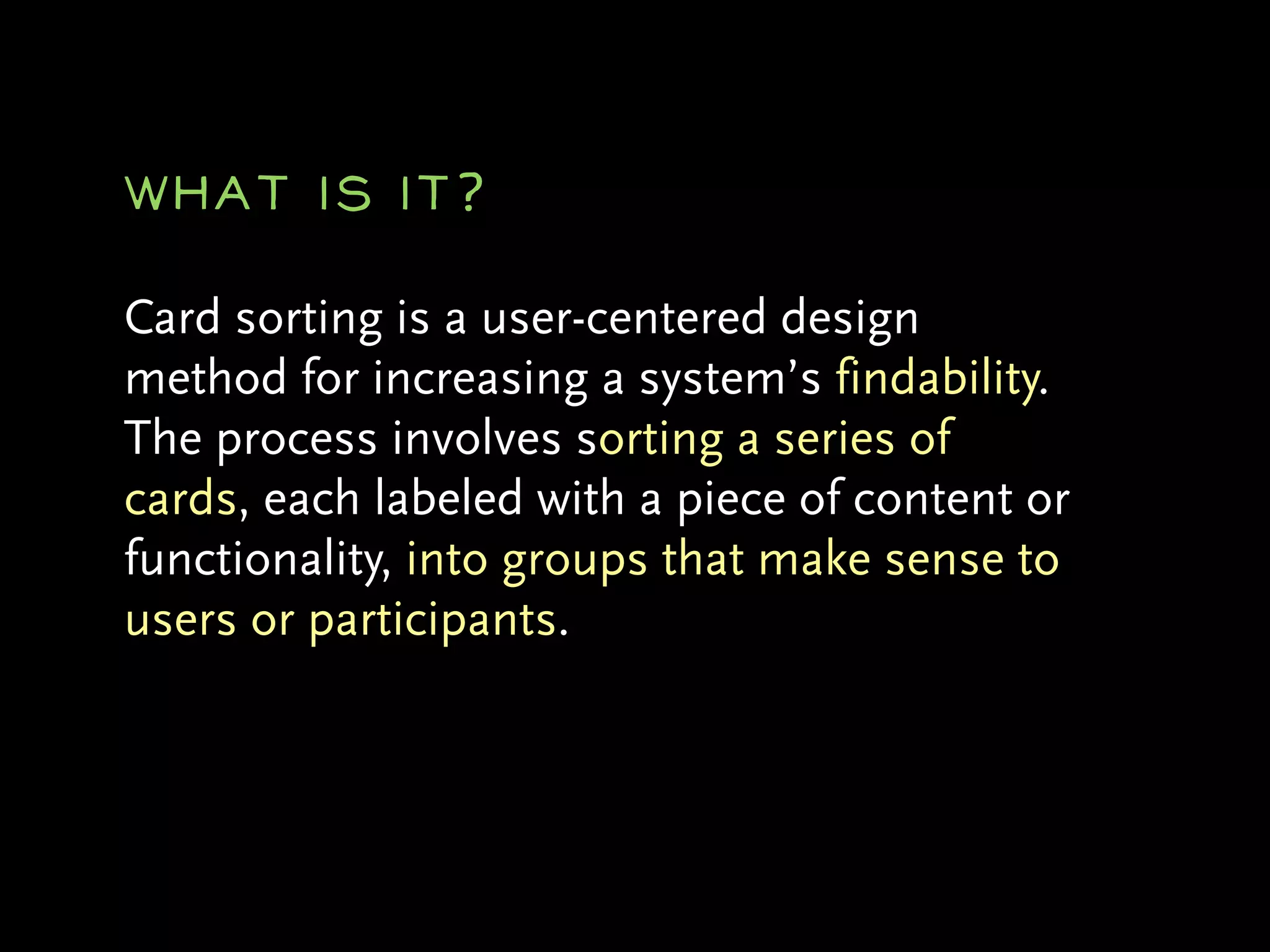 WHAT IS IT?

Card sorting is a user-centered design method for increasing a system's findability. The process involves sorting a series of cards, each labeled with a piece of content or functionality, into groups that make sense to users or participants.